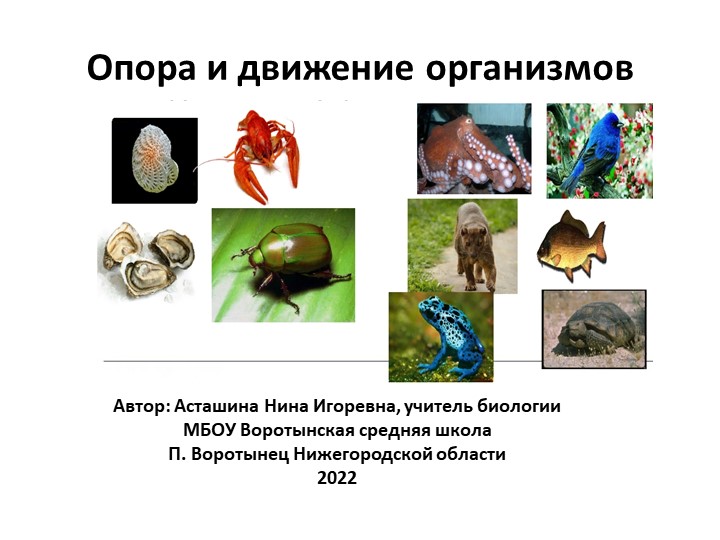 Опора и движение организмов

Автор: Асташина Нина Игоревна, учитель биологии
МБОУ Воротынская средняя школа
П. Воротынец Нижегородской области
2022